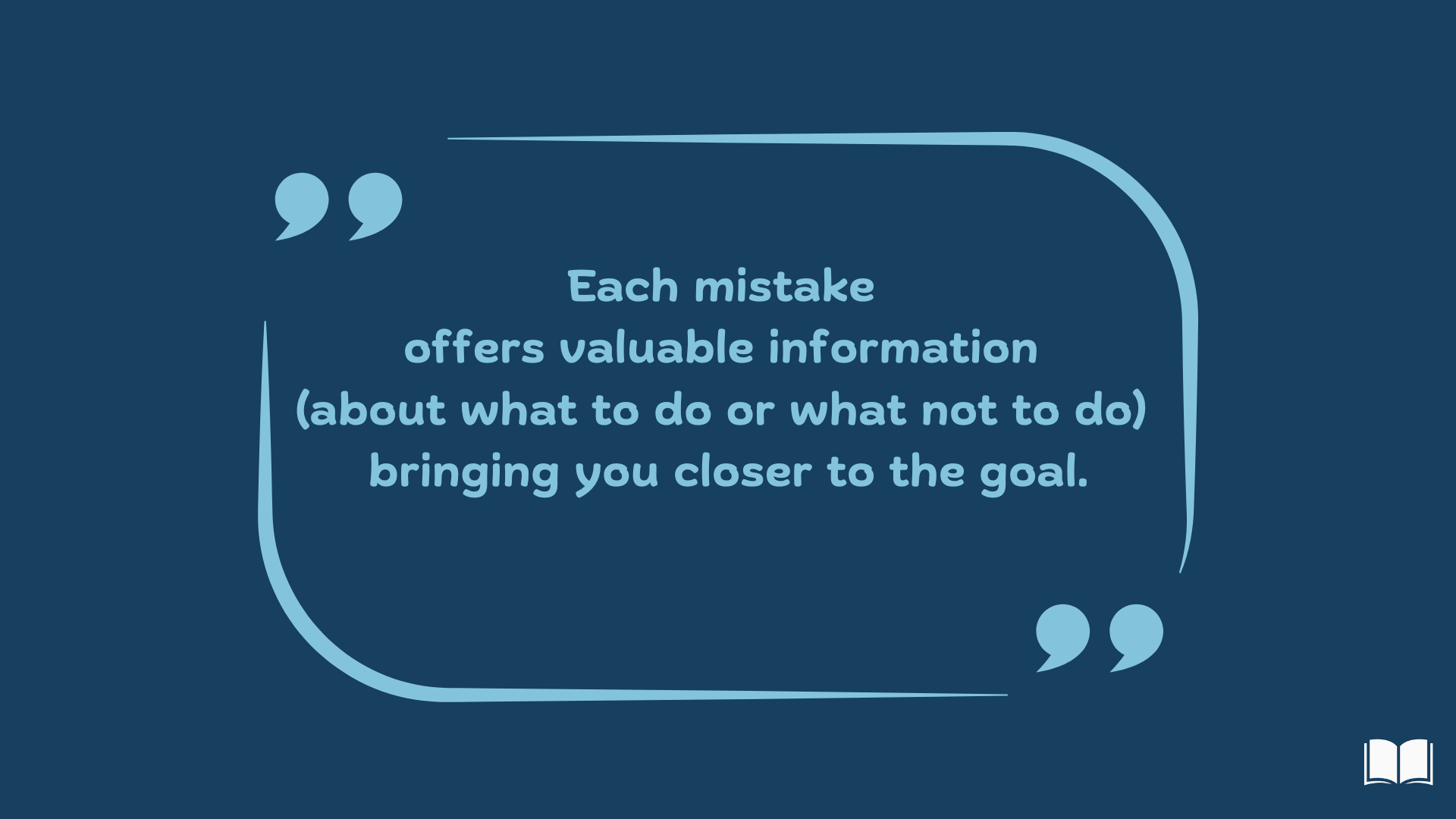 Each mistake
offers valuable information
(about what to do or what not to do)
bringing you closer to the goal.